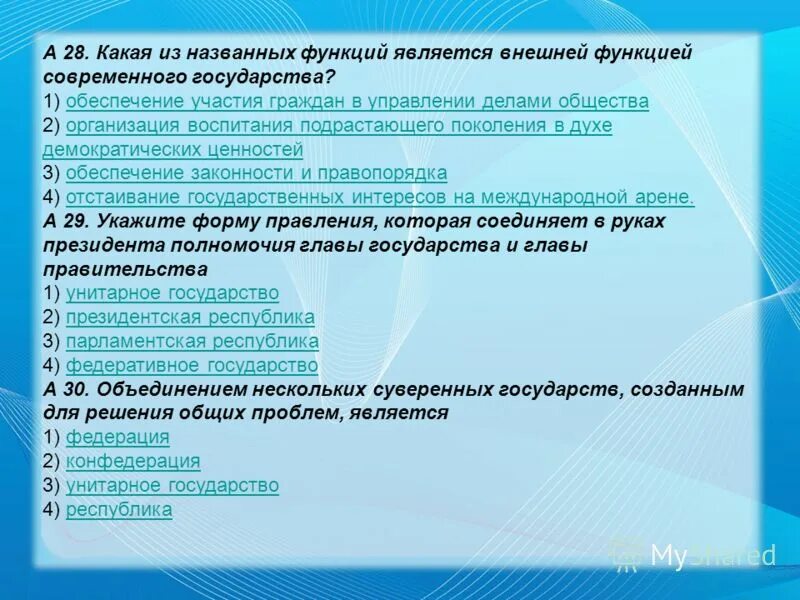 А 28. Какая из названных функций является внешней функцией современного государства?
1) обеспечение участия граждан в управлении делами общества
2) организация воспитания подрастающего поколения в духе демократических ценностей
3) обеспечение законности и правопорядка
4) отстаивание государственных интересов на международной арене.
А 29. Укажите форму правления, которая соединяет в руках президента полномочия главы государства и главы правительства
1) унитарное государство
2) президентская республика
3) парламентская республика
4) федеративное государство
А 30. Объединением нескольких суверенных государств, созданным для решения общих проблем, является
1) федерация
2) конфедерация
3) унитарное государство
4) республика

MyShared